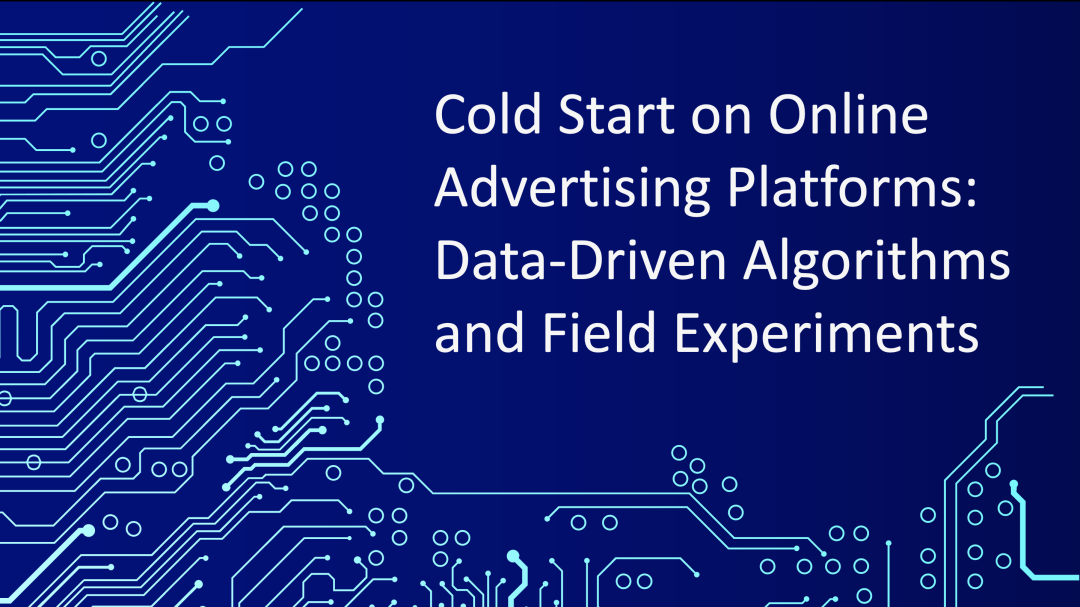 Cold Start on Online Advertising Platforms: Data-Driven Algorithms and Field Experiments